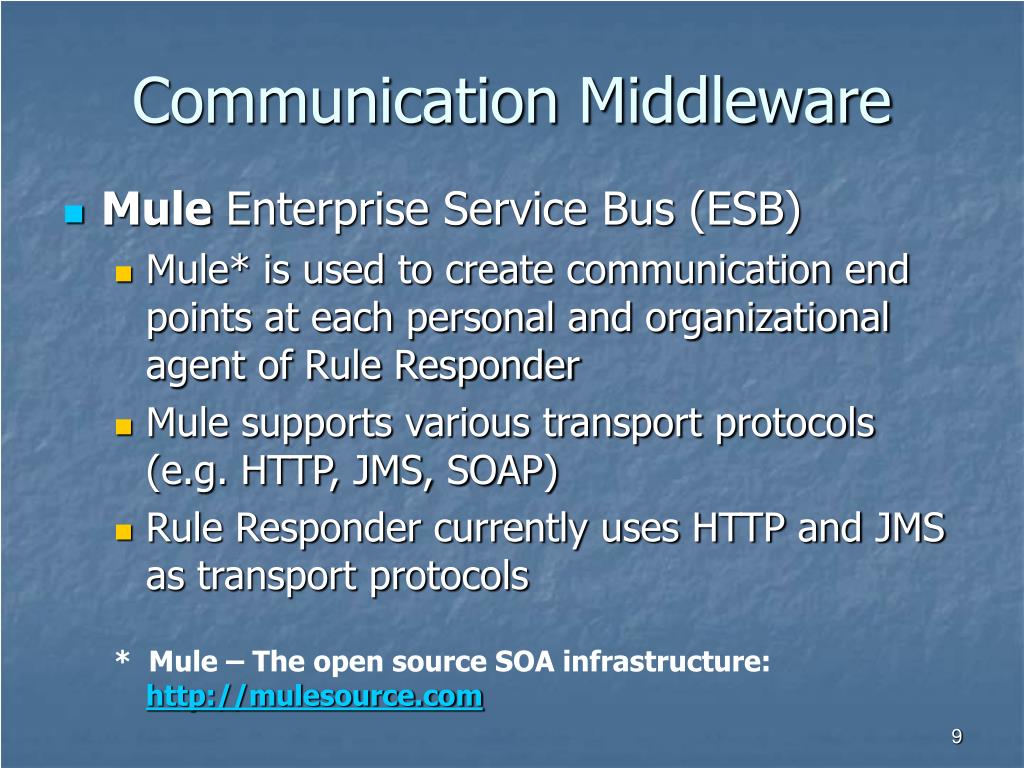 Communication Middleware

Mule Enterprise Service Bus (ESB)

Mule* is used to create communication end points at each personal and organizational agent of Rule Responder

Mule supports various transport protocols (e.g. HTTP, JMS, SOAP)

Rule Responder currently uses HTTP and JMS as transport protocols

* Mule – The open source SOA infrastructure: http://mulesource.com

9